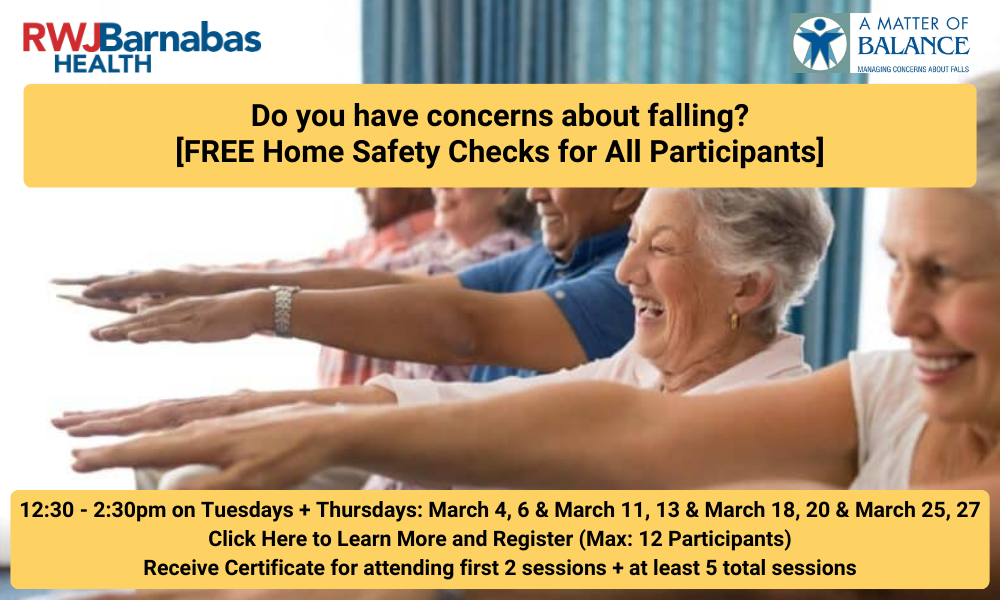 RWJBarnabas HEALTH

A MATTER OF BALANCE
MANAGING CONCERNS ABOUT FALLS

Do you have concerns about falling?
[FREE Home Safety Checks for All Participants]

12:30 - 2:30pm on Tuesdays + Thursdays: March 4, 6 & March 11, 13 & March 18, 20 & March 25, 27
Click Here to Learn More and Register (Max: 12 Participants)
Receive Certificate for attending first 2 sessions + at least 5 total sessions